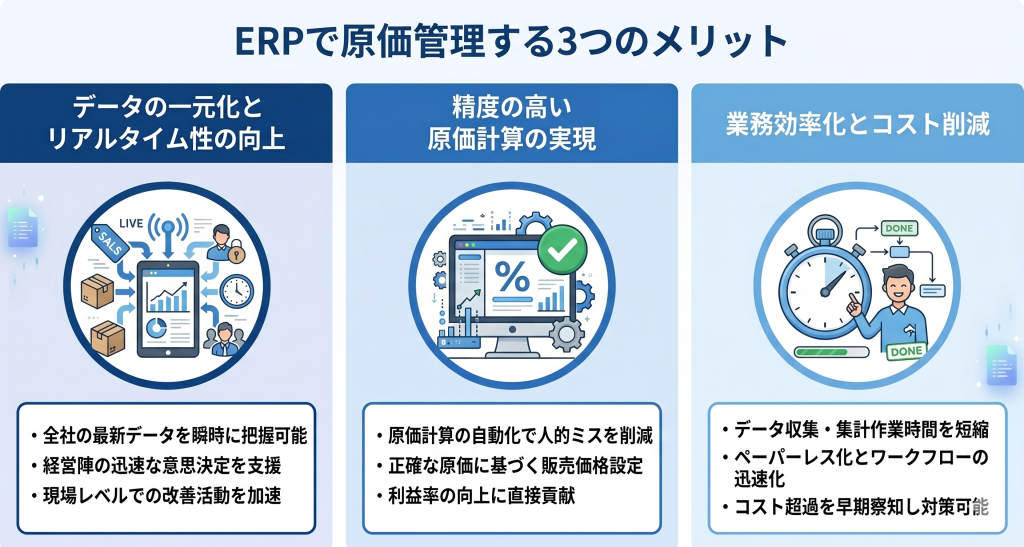 ERPで原価管理する3つのメリット

データの一元化とリアルタイム性の向上

LIVE
SALS

・全社の最新データを瞬時に把握可能
・経営陣の迅速な意思決定を支援
・現場レベルでの改善活動を加速

精度の高い原価計算の実現

%

・原価計算の自動化で人的ミスを削減
・正確な原価に基づく販売価格設定
・利益率の向上に直接貢献

業務効率化とコスト削減

DONE
DONE

・データ収集・集計作業時間を短縮
・ペーパーレス化とワークフローの迅速化
・コスト超過を早期察知し対策可能